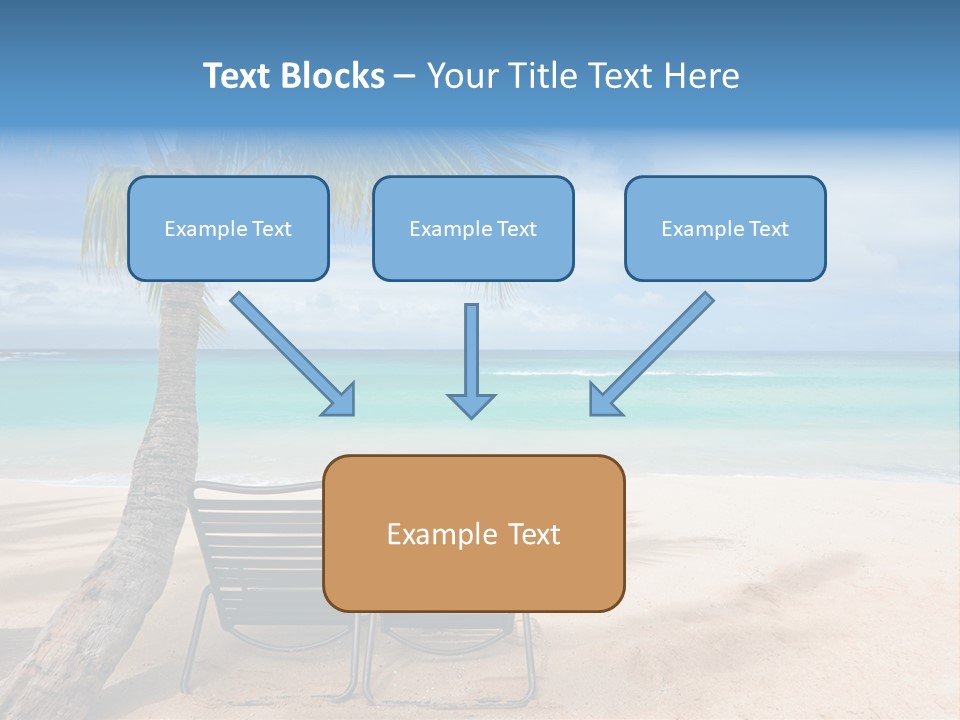 Text Blocks – Your Title Text Here

Example Text

Example Text

Example Text

Example Text